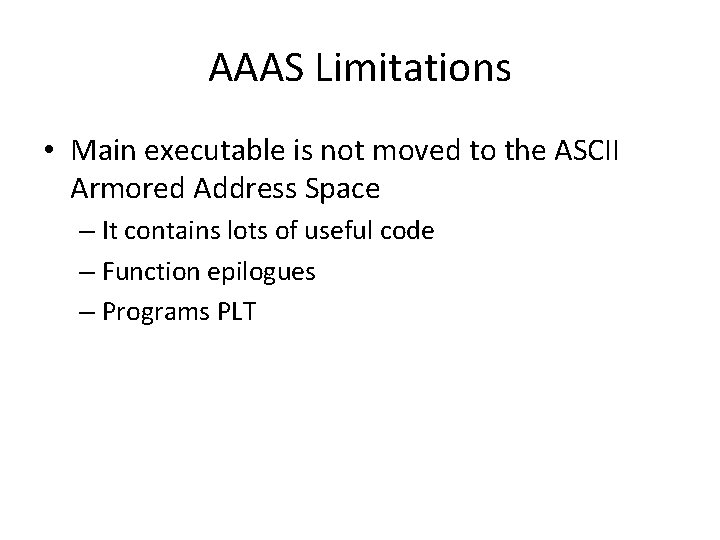 AAAS Limitations

• Main executable is not moved to the ASCII Armored Address Space
– It contains lots of useful code
– Function epilogues
– Programs PLT